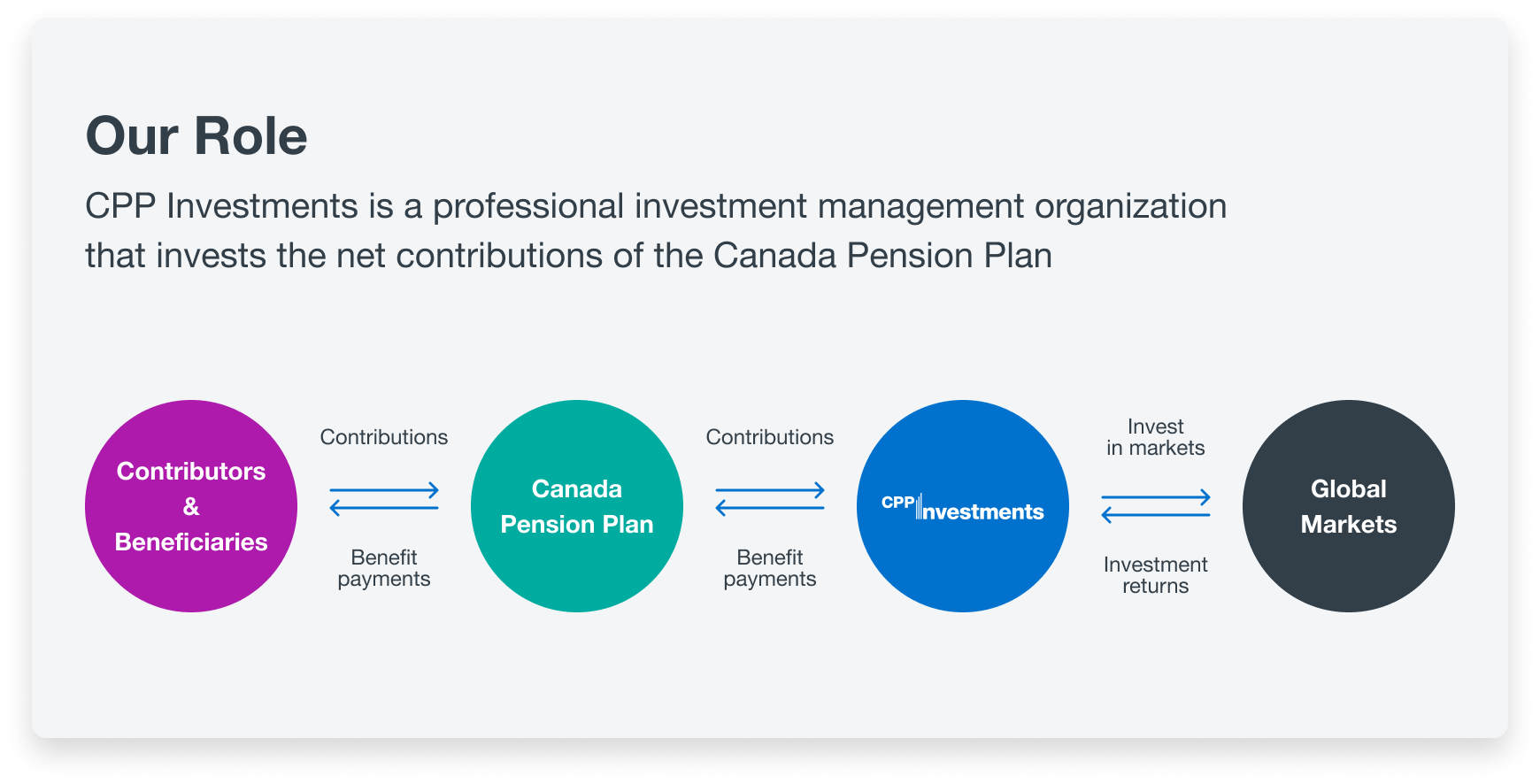 Our Role

CPP Investments is a professional investment management organization that invests the net contributions of the Canada Pension Plan

Contributors & Beneficiaries

Contributions

Benefit payments

Canada Pension Plan

Contributions

Benefit payments

CPP Investments

Invest in markets

Investment returns

Global Markets